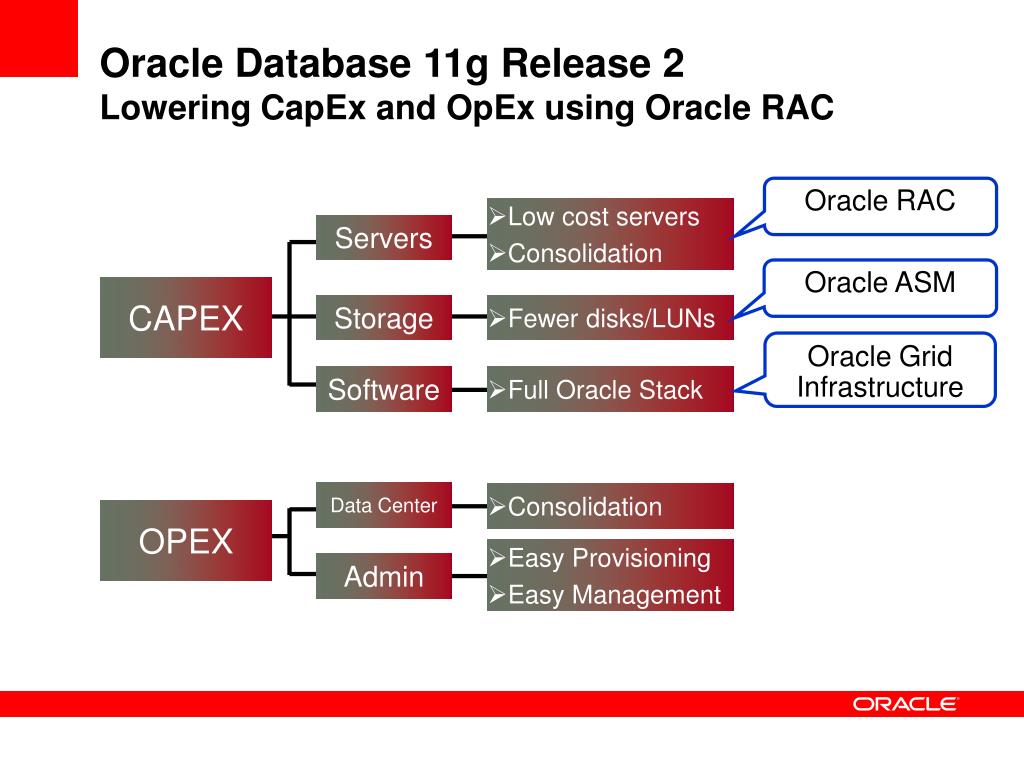 Oracle Database 11g Release 2
Lowering CapEx and OpEx using Oracle RAC

CAPEX

Servers

➢Low cost servers
➢Consolidation

Oracle RAC

Storage

➢Fewer disks/LUNs

Oracle ASM

Software

➢Full Oracle Stack

Oracle Grid Infrastructure

OPEX

Data Center

➢Consolidation

Admin

➢Easy Provisioning
➢Easy Management

ORACLE